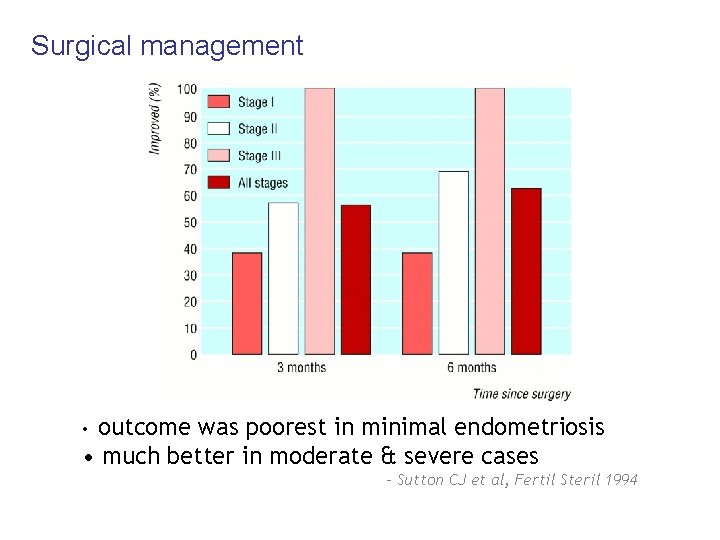 Surgical management

Improved (%)

100
90
80
70
60
50
40
30
20
10
0

Stage I
Stage II
Stage III
All stages

3 months
6 months

Time since surgery

• outcome was poorest in minimal endometriosis
• much better in moderate & severe cases

– Sutton CJ et al, Fertil Steril 1994